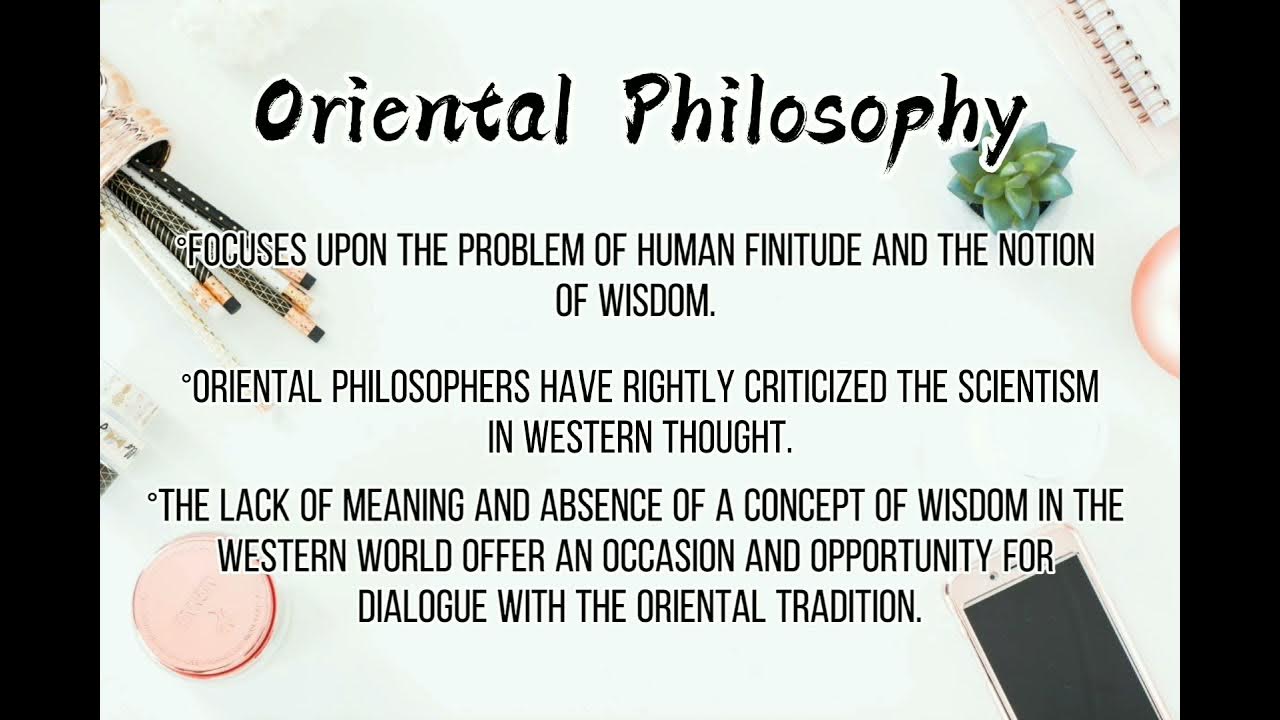 Oriental Philosophy

°FOCUSES UPON THE PROBLEM OF HUMAN FINITUDE AND THE NOTION OF WISDOM.

°ORIENTAL PHILOSOPHERS HAVE RIGHTLY CRITICIZED THE SCIENTISM IN WESTERN THOUGHT.

°THE LACK OF MEANING AND ABSENCE OF A CONCEPT OF WISDOM IN THE WESTERN WORLD OFFER AN OCCASION AND OPPORTUNITY FOR DIALOGUE WITH THE ORIENTAL TRADITION.